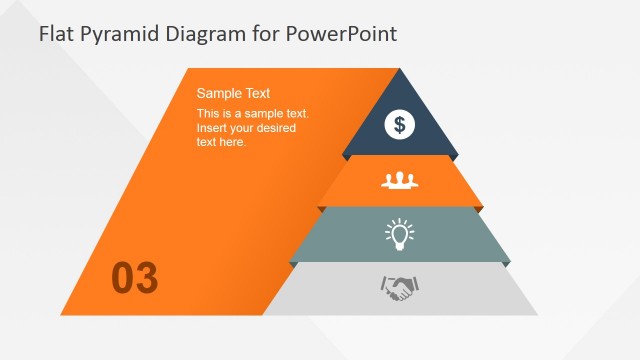 Flat Pyramid Diagram for PowerPoint

Sample Text

This is a sample text. Insert your desired text here.

$

03